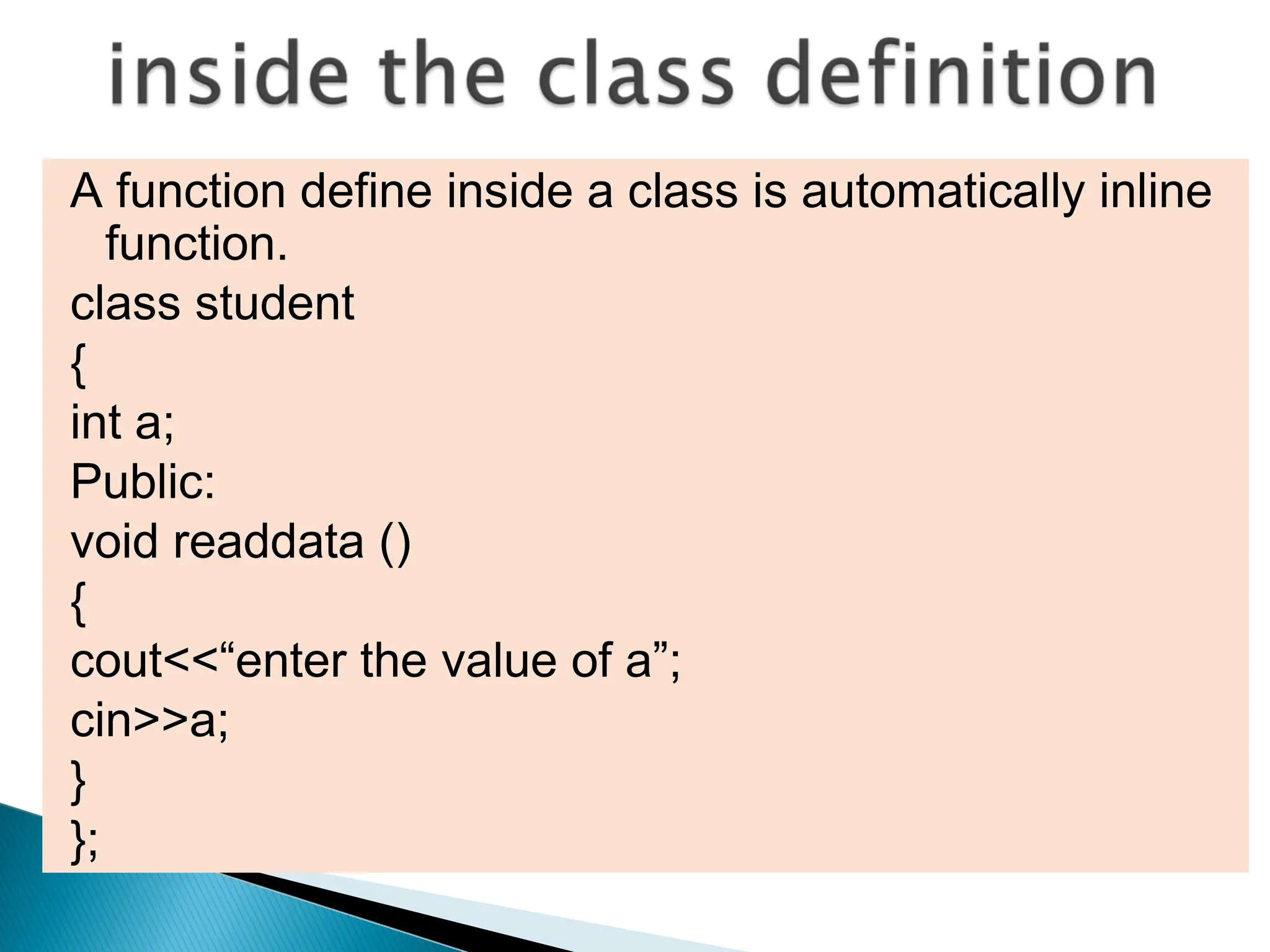 inside the class definition

A function define inside a class is automatically inline function.

class student

{

int a;

Public:

void readdata ()

{

cout<<“enter the value of a”;

cin>>a;

}

};